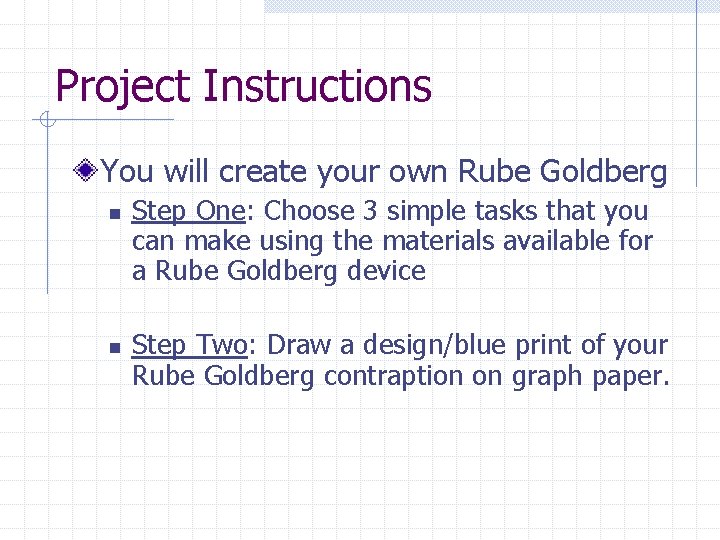 Project Instructions

You will create your own Rube Goldberg

Step One: Choose 3 simple tasks that you can make using the materials available for a Rube Goldberg device

Step Two: Draw a design/blue print of your Rube Goldberg contraption on graph paper.